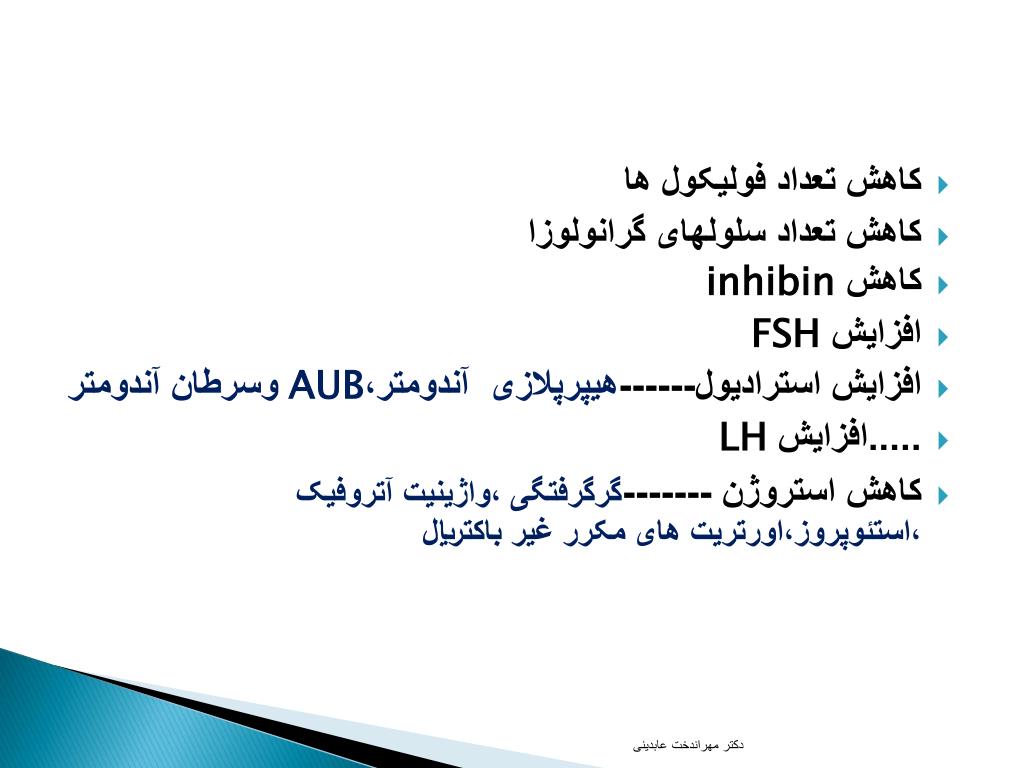 کاهش تعداد فولیکول ها
کاهش تعداد سلولهای گرانولوزا
کاهش inhibin
افزایش FSH
افزایش استرادیول------هیپرپلازی آندومتر،AUB وسرطان آندومتر
.....افزایش LH
کاهش استروژن -------گرگرفتگی ،واژینیت آتروفیک ،استئوپروز،اورتریت های مکرر غیر باکتریال

دکتر مهراندخت عابدینی